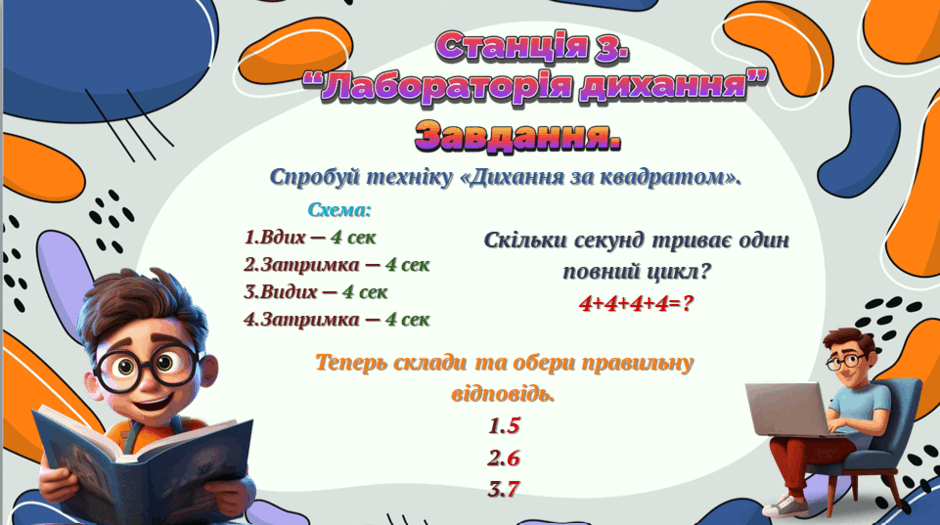 Станція 3.
"Лабораторія дихання"
Завдання.

Спробуй техніку «Дихання за квадратом».

Схема:
1.Вдих — 4 сек
2.Затримка — 4 сек
3.Видих — 4 сек
4.Затримка — 4 сек

Скільки секунд триває один повний цикл?
4+4+4+4=?

Теперь склади та обери правильну відповідь.
1.5
2.6
3.7